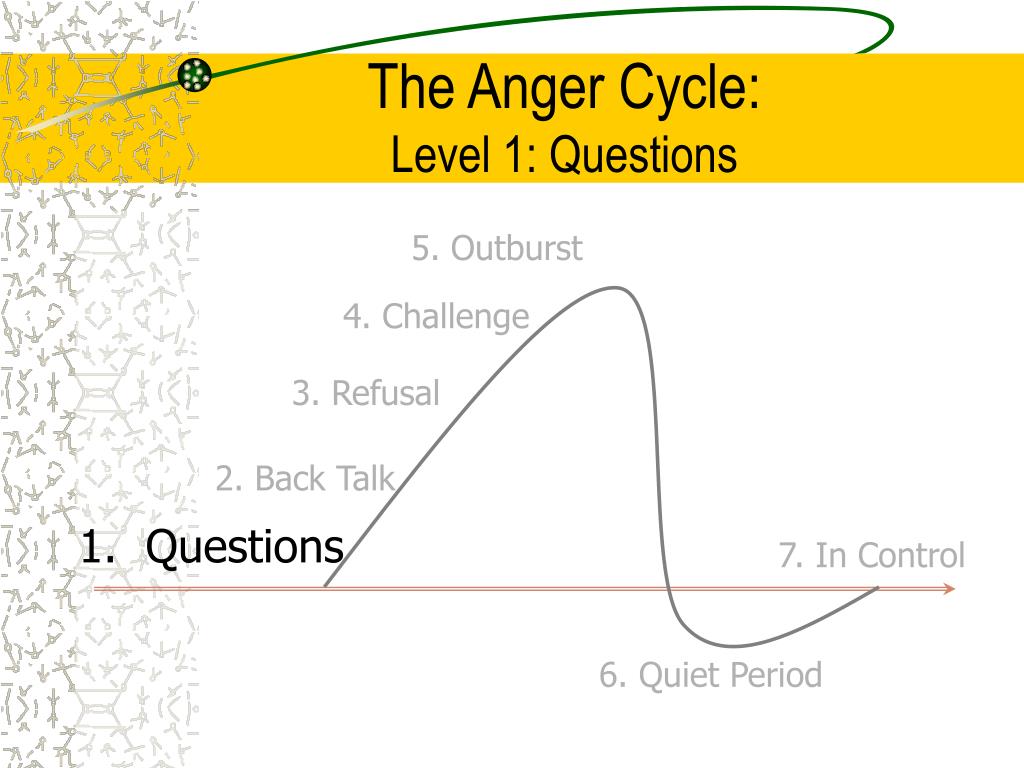 The Anger Cycle:
Level 1: Questions

5. Outburst

4. Challenge

3. Refusal

2. Back Talk

1. Questions

7. In Control

6. Quiet Period